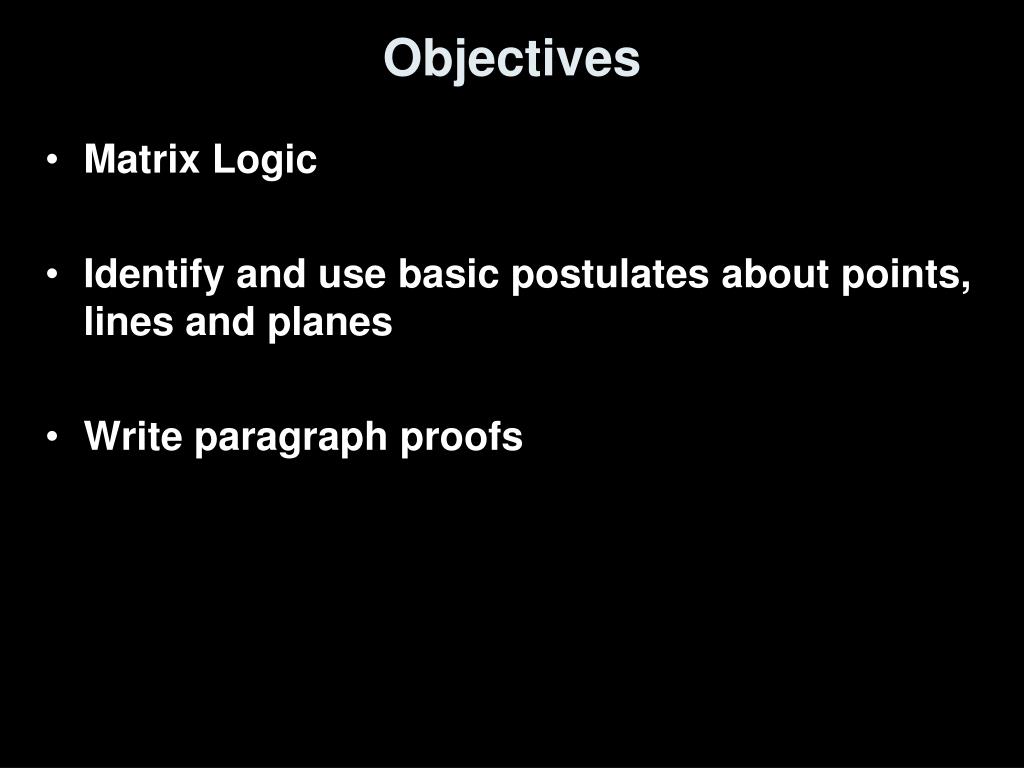 Objectives

• Matrix Logic

• Identify and use basic postulates about points, lines and planes

• Write paragraph proofs